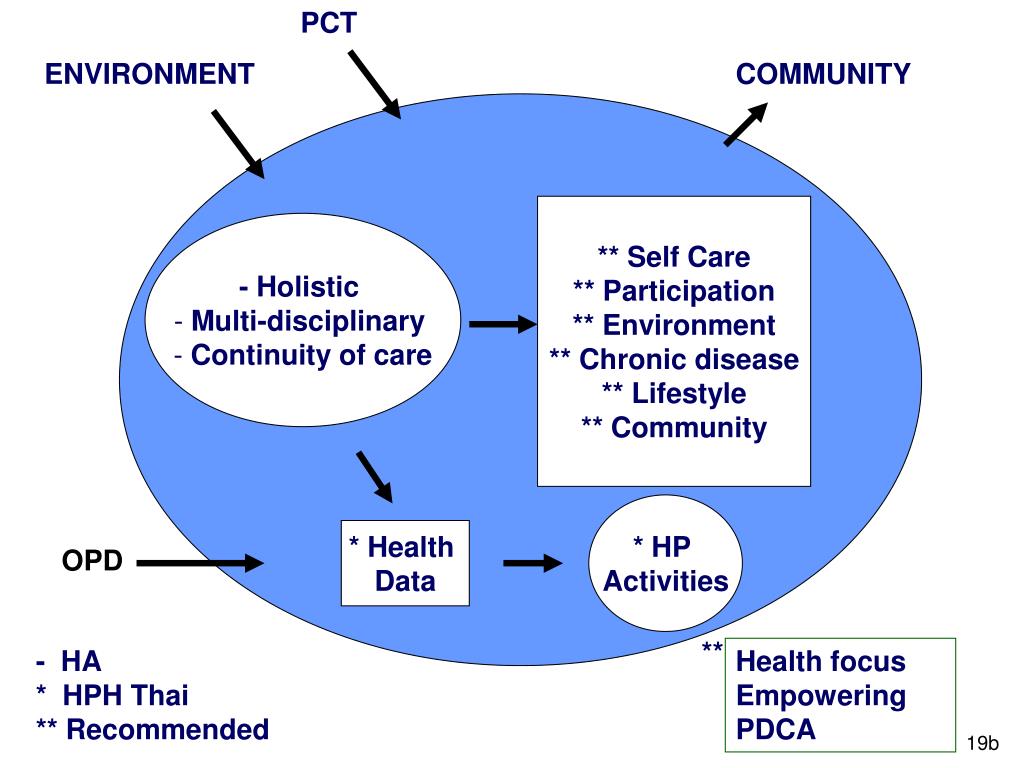 PCT

ENVIRONMENT

COMMUNITY

- Holistic
- Multi-disciplinary
- Continuity of care

** Self Care
** Participation
** Environment
** Chronic disease
** Lifestyle
** Community

OPD

* Health Data

* HP Activities

- HA
* HPH Thai
** Recommended

** Health focus
Empowering
PDCA

19b